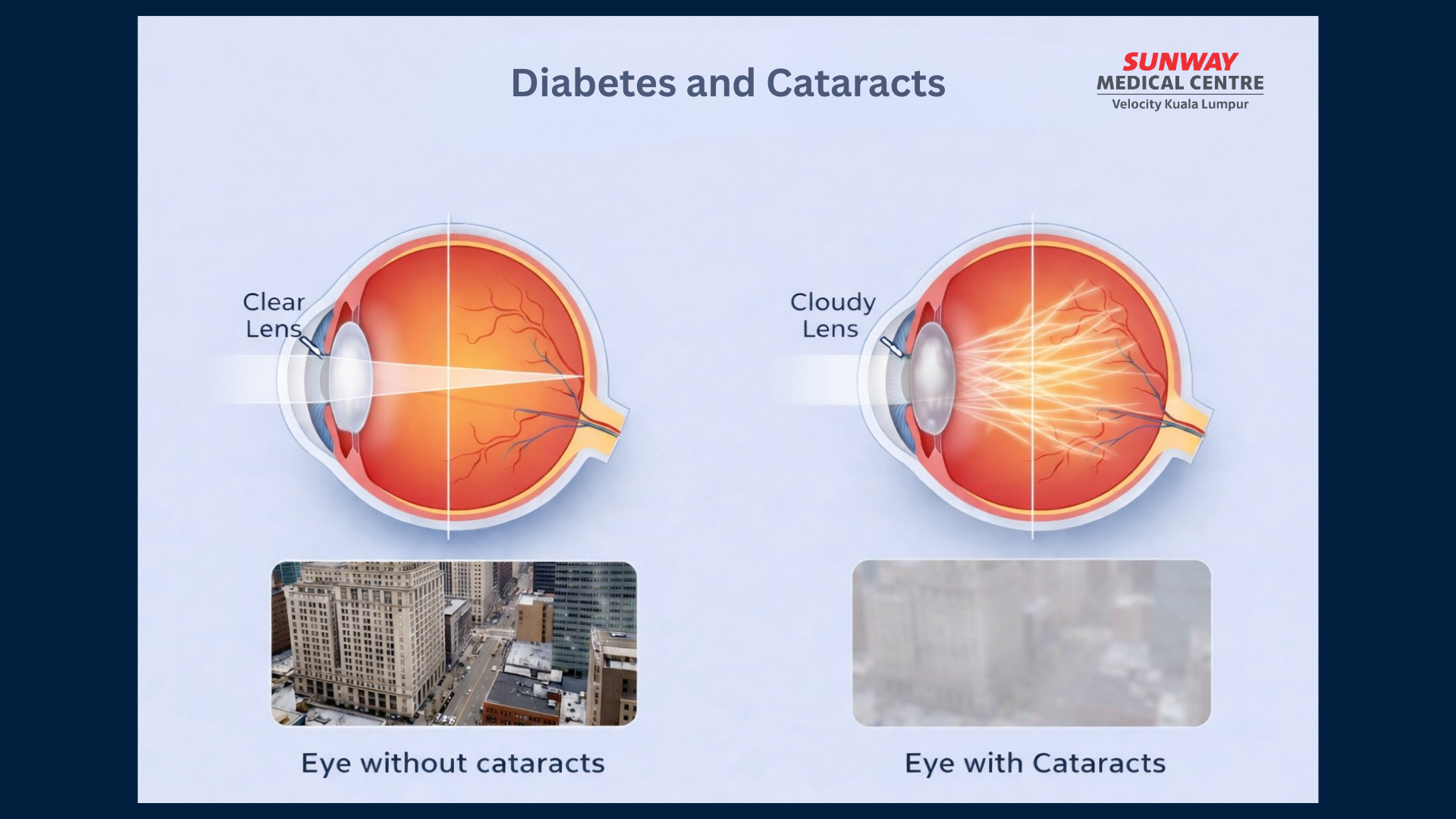 Diabetes and Cataracts

SUNWAY
MEDICAL CENTRE
Velocity Kuala Lumpur

Clear Lens

Cloudy Lens

Eye without cataracts

Eye with Cataracts